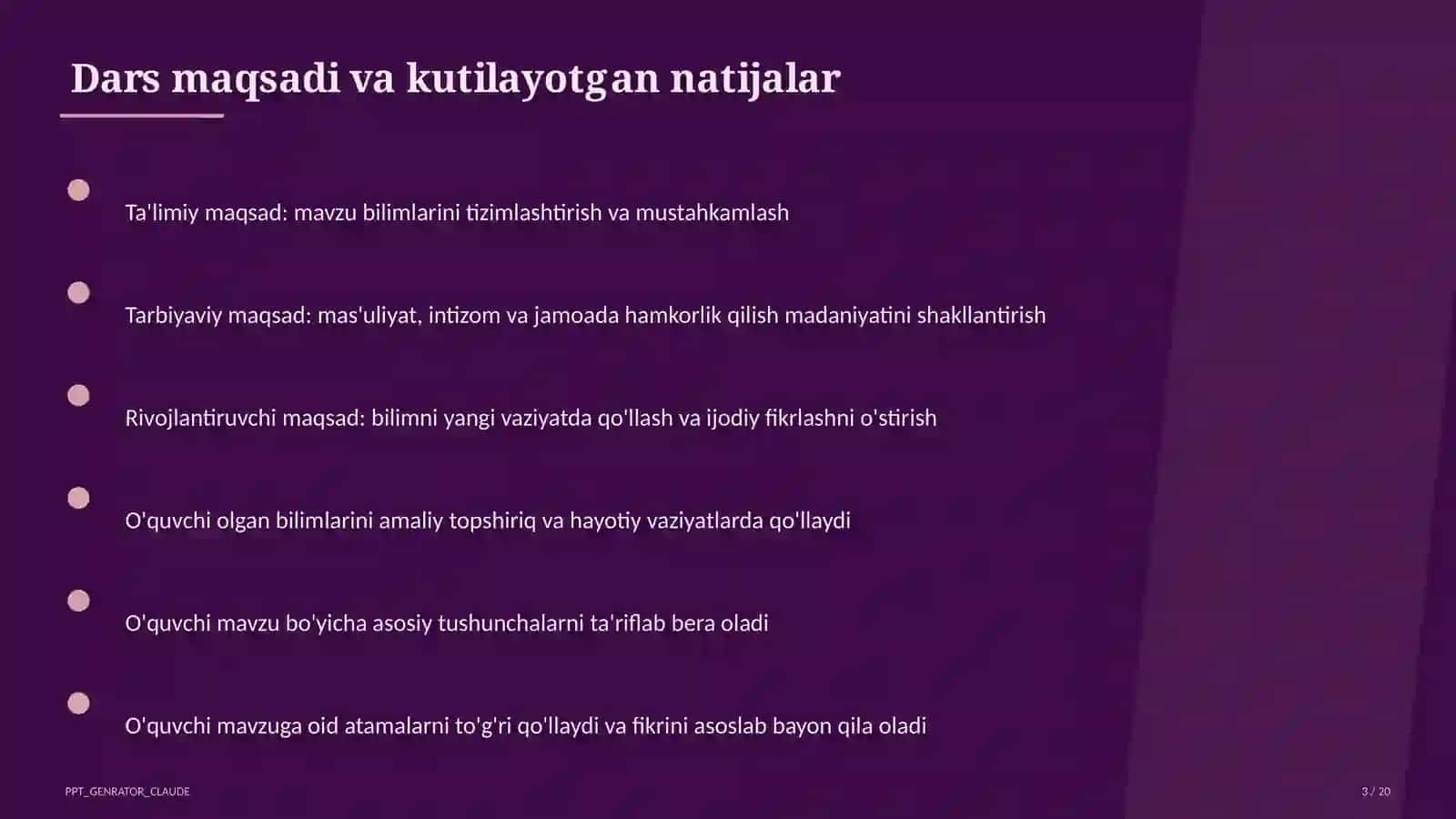 Dars maqsadi va kutilayotgan natijalar

Ta'limiy maqsad: mavzu bilimlarini tizimlashtirish va mustahkamlash

Tarbiyaviy maqsad: mas'uliyat, intizom va jamoada hamkorlik qilish madaniyatini shakllantirish

Rivojlantiruvchi maqsad: bilimni yangi vaziyatda qo'llash va ijodiy fikrlashni o'stirish

O'quvchi olgan bilimlarini amaliy topshiriq va hayotiy vaziyatlarda qo'llaydi

O'quvchi mavzu bo'yicha asosiy tushunchalarni ta'riflab bera oladi

O'quvchi mavzuga oid atamalarni to'g'ri qo'llaydi va fikrini asoslab bayon qila oladi

PPT_GENRATOR_CLAUDE

3 / 20